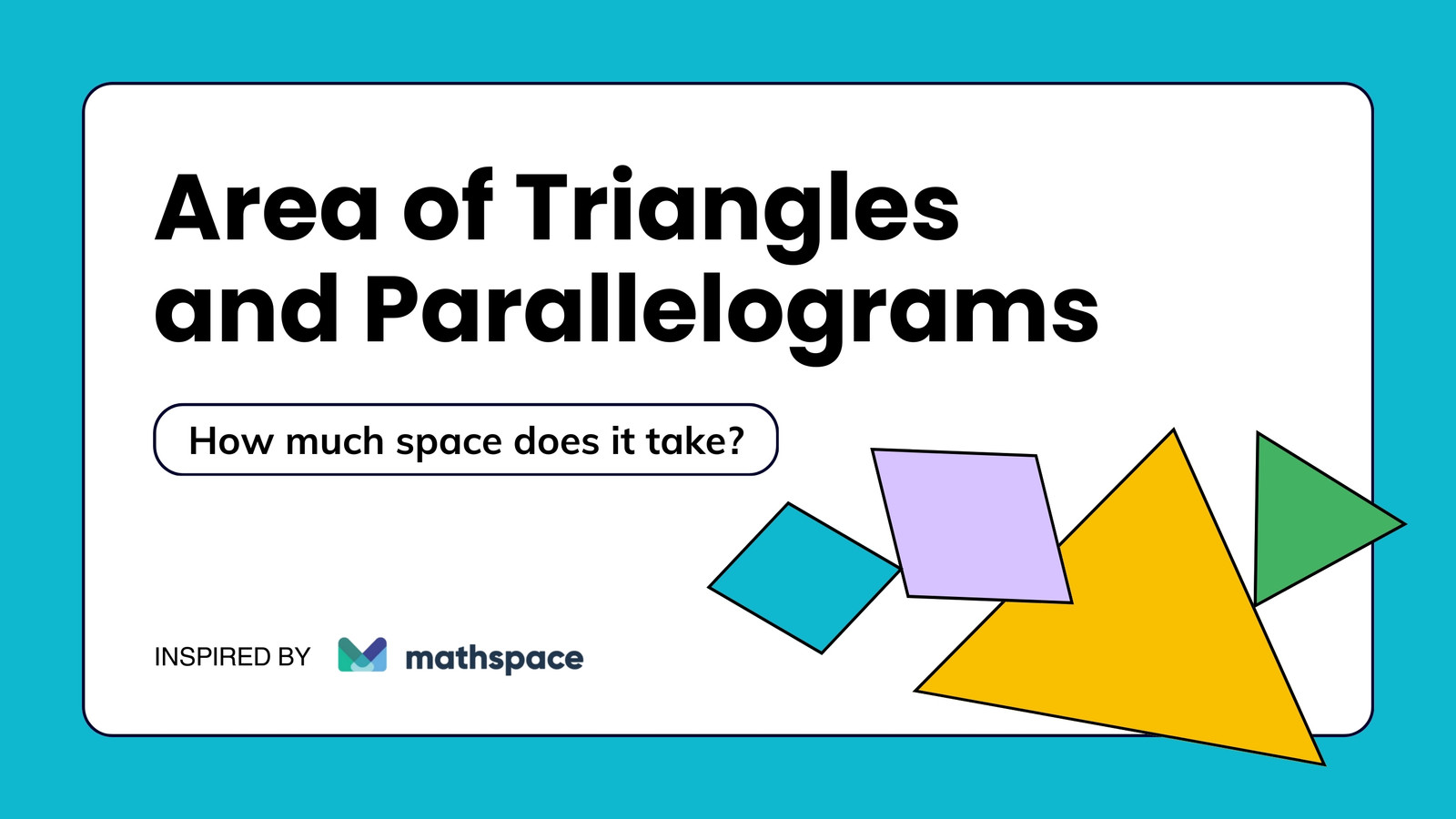 Area of Triangles and Parallelograms

How much space does it take?

INSPIRED BY mathspace